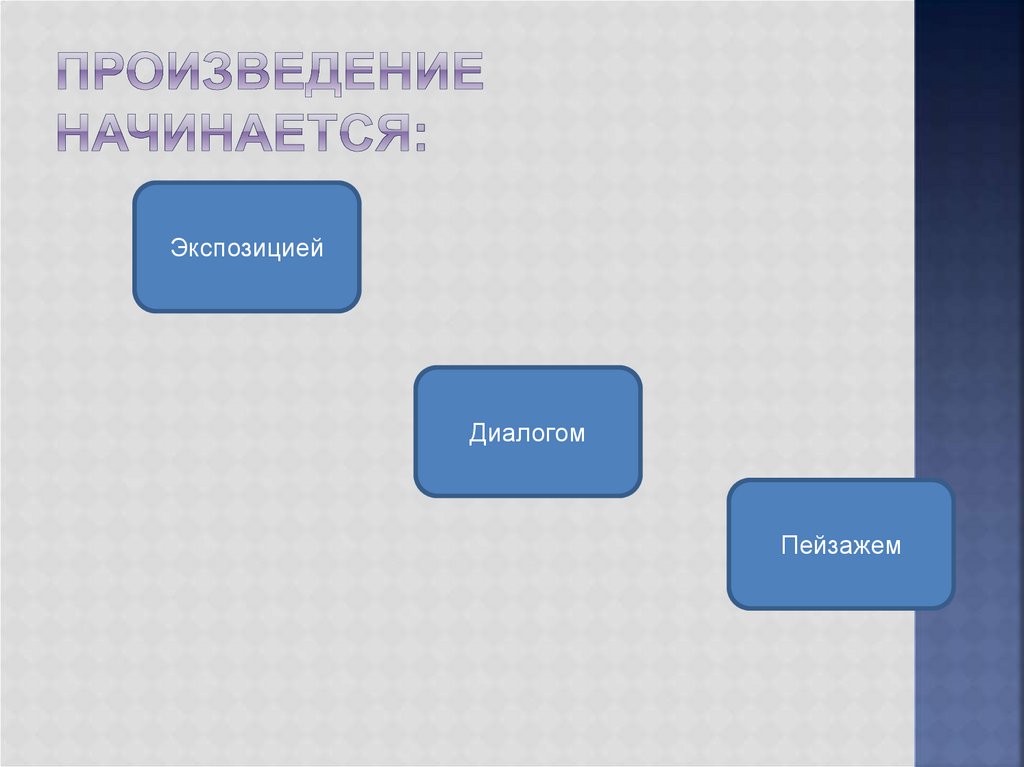 ПРОИЗВЕДЕНИЕ НАЧИНАЕТСЯ:

Экспозицией

Диалогом

Пейзажем